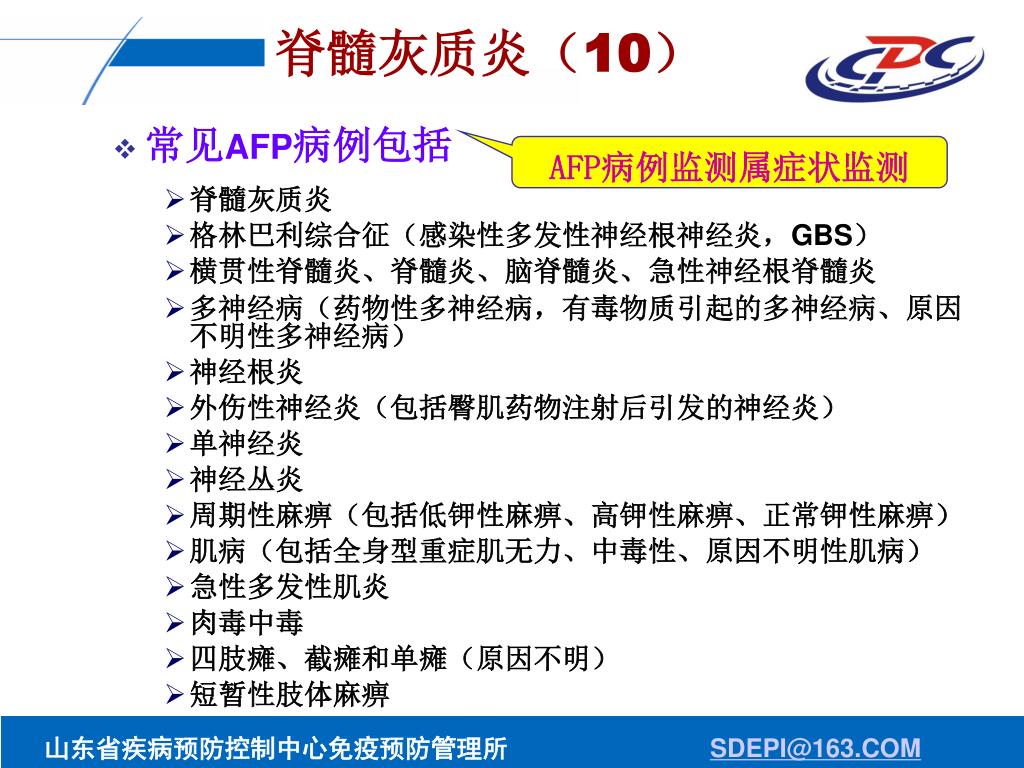 脊髓灰质炎（10）

CDC

❖ 常见AFP病例包括

AFP病例监测属症状监测

➢ 脊髓灰质炎
➢ 格林巴利综合征（感染性多发性神经根神经炎，GBS）
➢ 横贯性脊髓炎、脊髓炎、脑脊髓炎、急性神经根脊髓炎
➢ 多神经病（药物性多神经病，有毒物质引起的多神经病、原因不明性多神经病）
➢ 神经根炎
➢ 外伤性神经炎（包括臀肌药物注射后引发的神经炎）
➢ 单神经炎
➢ 神经丛炎
➢ 周期性麻痹（包括低钾性麻痹、高钾性麻痹、正常钾性麻痹）
➢ 肌病（包括全身型重症肌无力、中毒性、原因不明性肌病）
➢ 急性多发性肌炎
➢ 肉毒中毒
➢ 四肢瘫、截瘫和单瘫（原因不明）
➢ 短暂性肢体麻痹

山东省疾病预防控制中心免疫预防管理所 SDEPI@163.COM